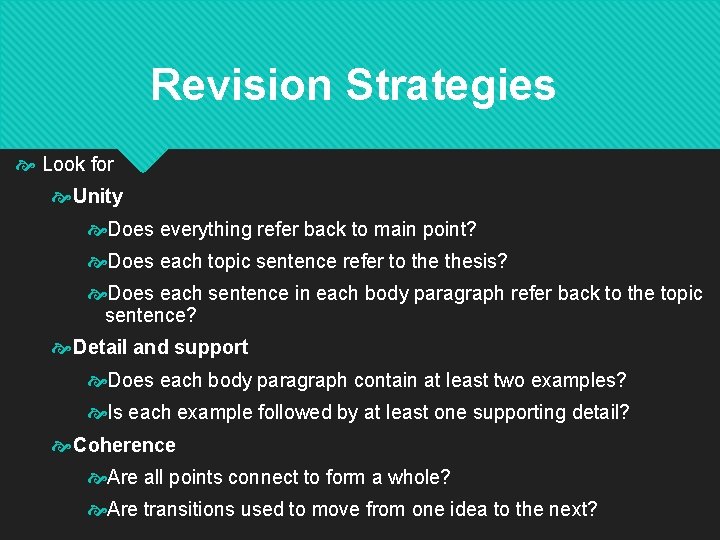 Revision Strategies

Look for

Unity

Does everything refer back to main point?

Does each topic sentence refer to the thesis?

Does each sentence in each body paragraph refer back to the topic sentence?

Detail and support

Does each body paragraph contain at least two examples?

Is each example followed by at least one supporting detail?

Coherence

Are all points connect to form a whole?

Are transitions used to move from one idea to the next?